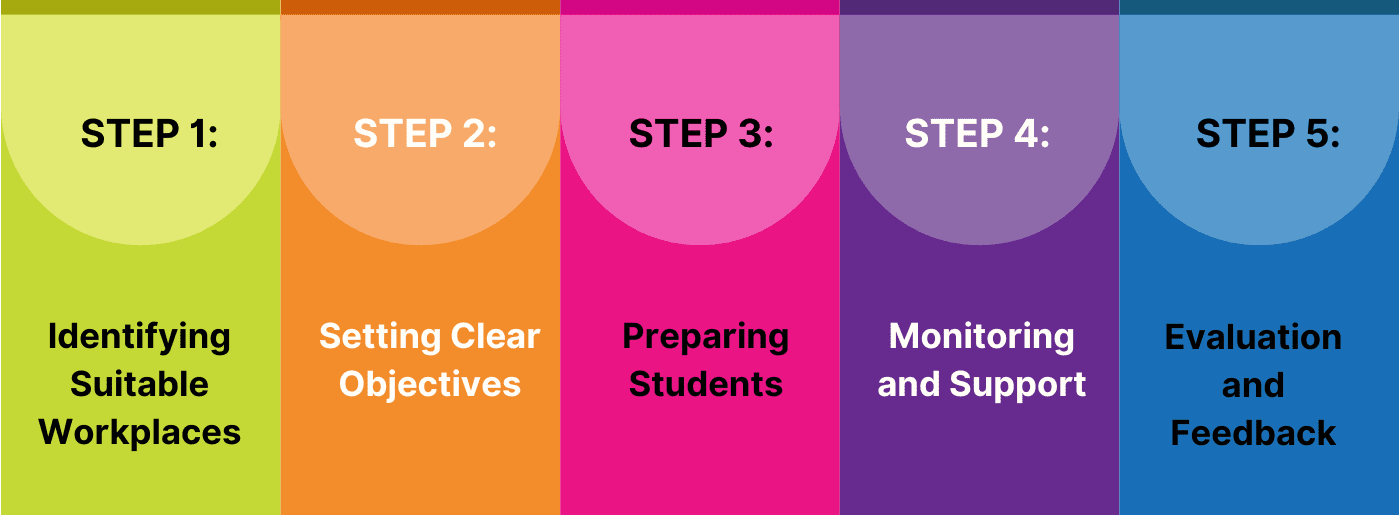 STEP 1:

Identifying Suitable Workplaces

STEP 2:

Setting Clear Objectives

STEP 3:

Preparing Students

STEP 4:

Monitoring and Support

STEP 5:

Evaluation and Feedback